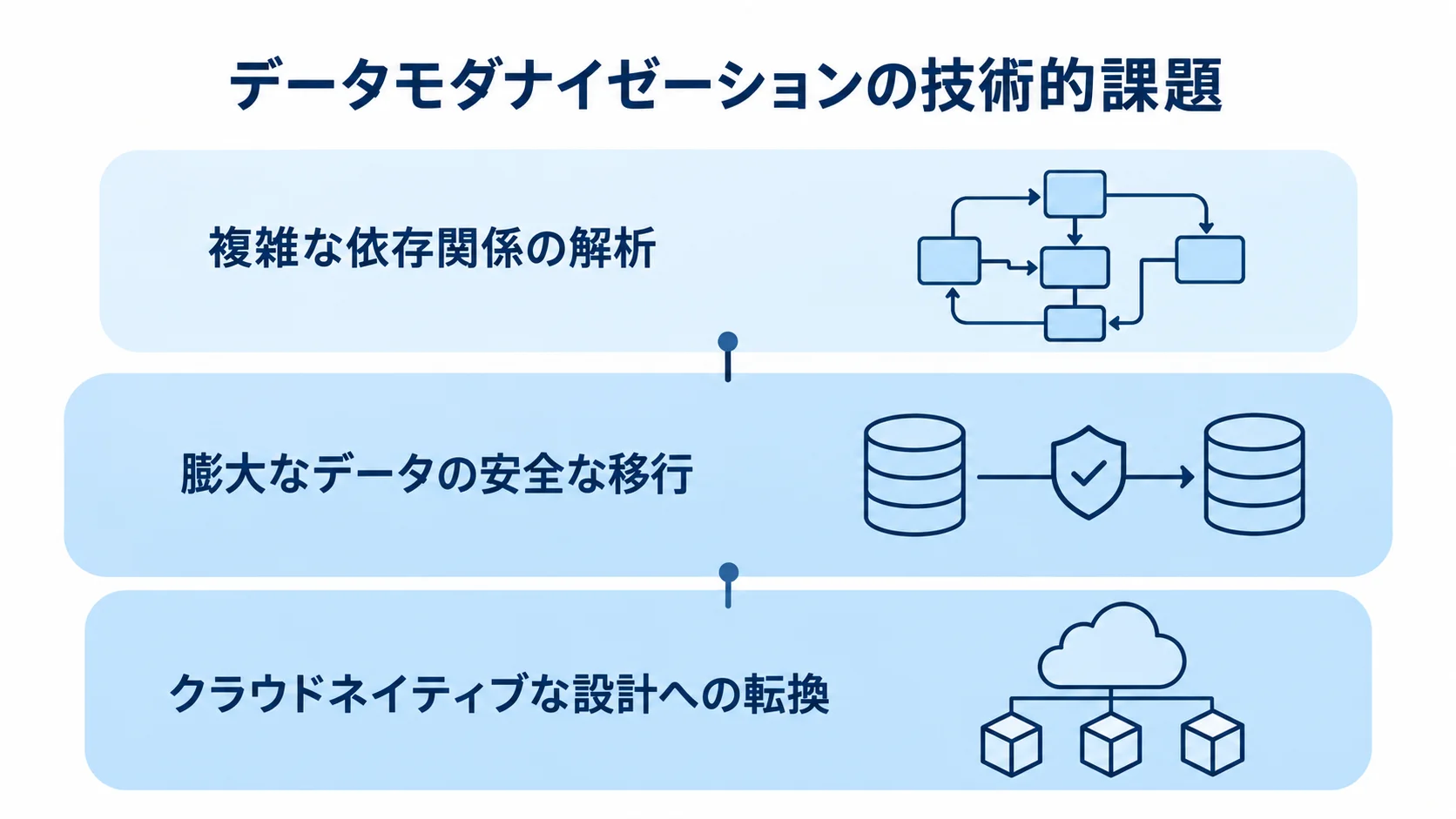 データモダナイゼーションの技術的課題

複雑な依存関係の解析

膨大なデータの安全な移行

クラウドネイティブな設計への転換